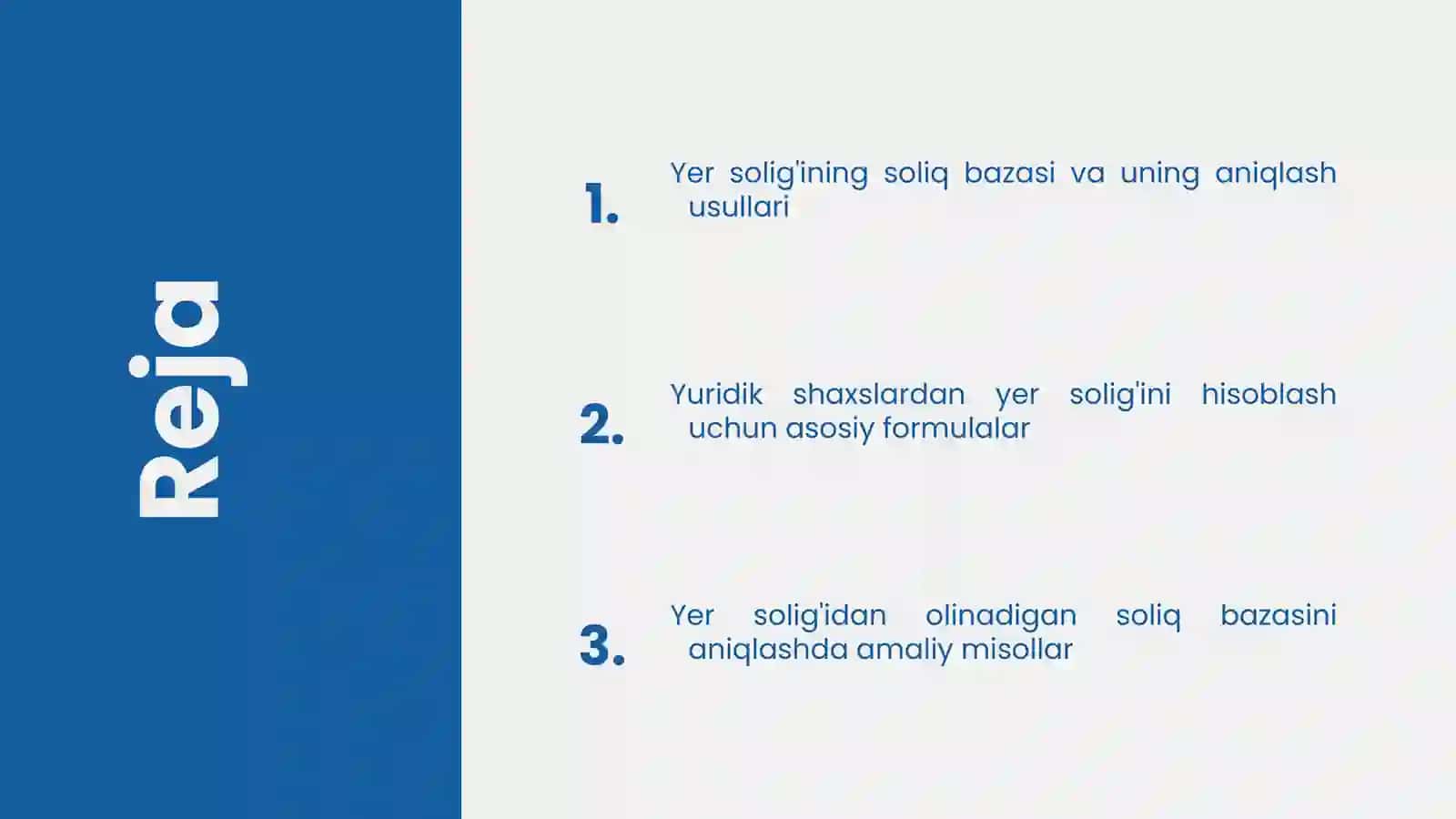 Reja

1. Yer solig'ining soliq bazasi va uning aniqlash usullari

2. Yuridik shaxslardan yer solig'ini hisoblash uchun asosiy formulalar

3. Yer solig'idan olinadigan soliq bazasini aniqlashda amaliy misollar